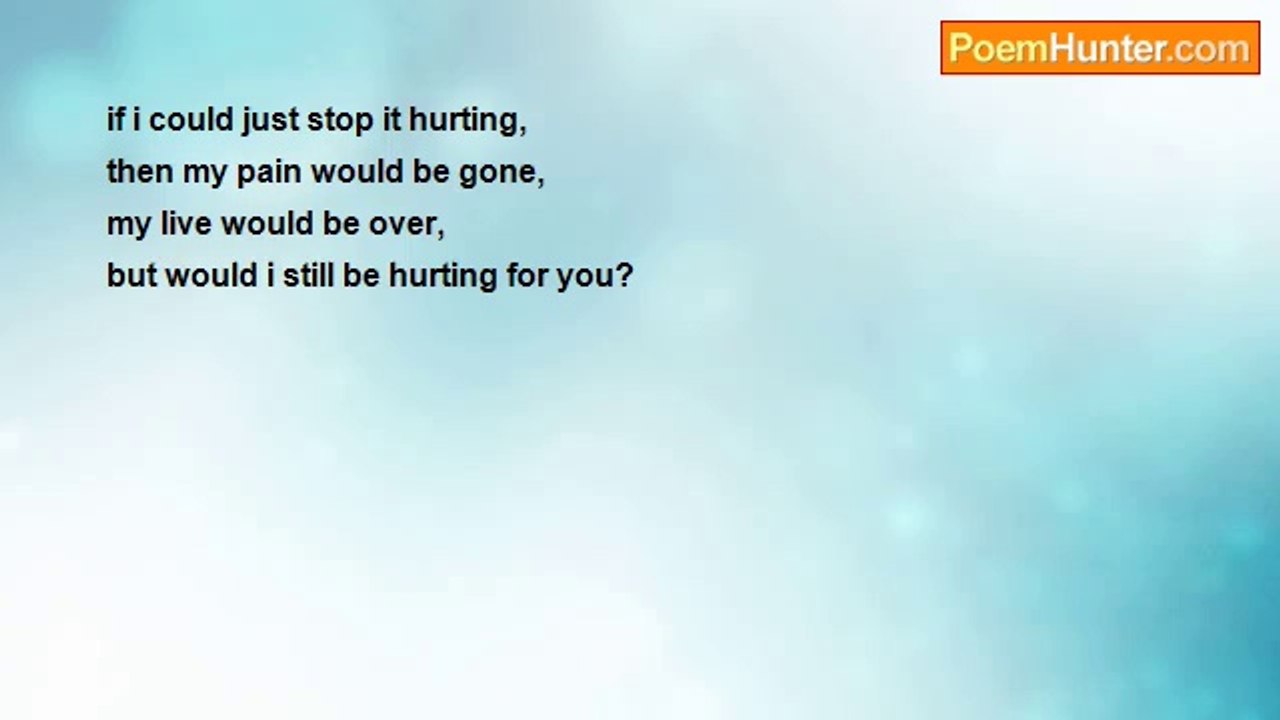 PoemHunter.com

if i could just stop it hurting,
then my pain would be gone,
my live would be over,
but would i still be hurting for you?